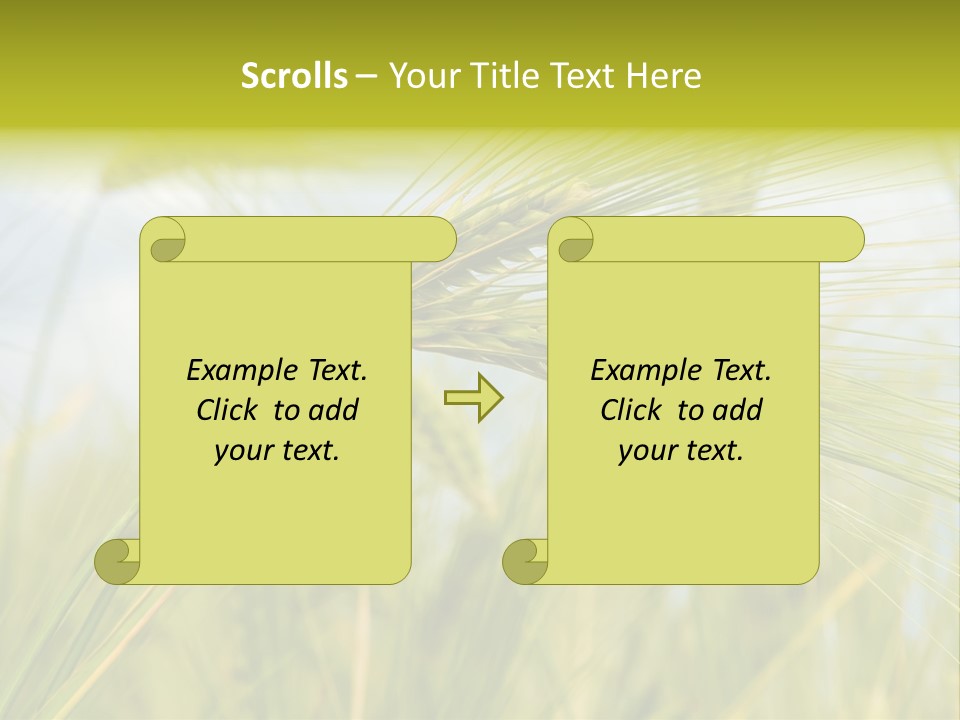 Scrolls – Your Title Text Here

Example Text. Click to add your text.

Example Text. Click to add your text.